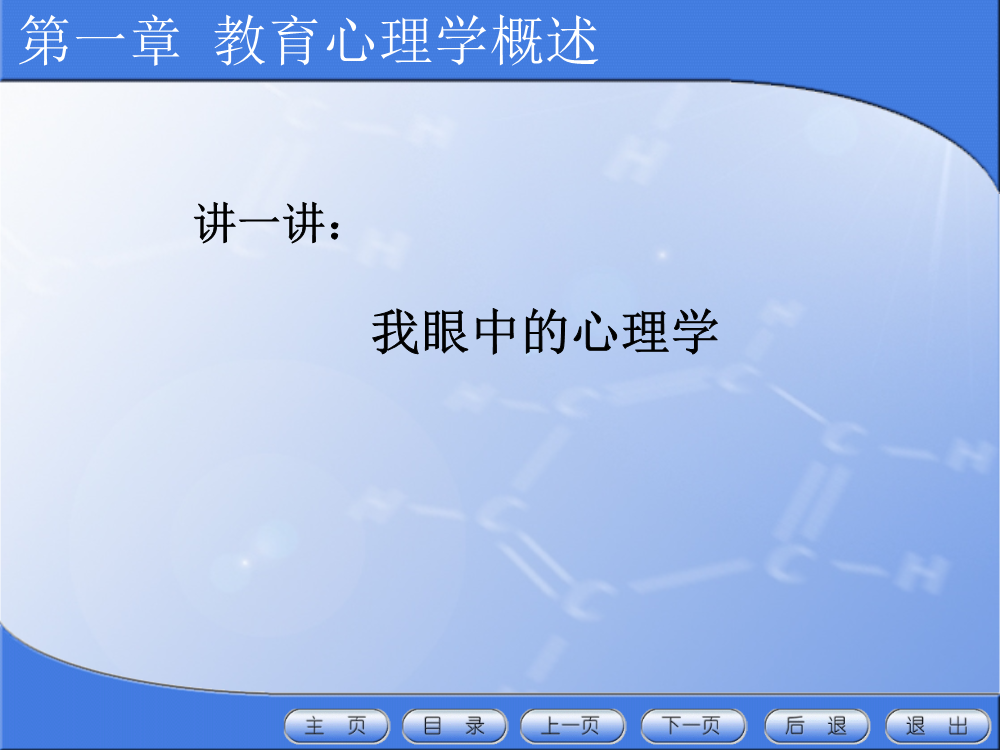 第一章 教育心理学概述

讲一讲：

我眼中的心理学

主 页 目 录 上一页 下一页 后 退 退 出